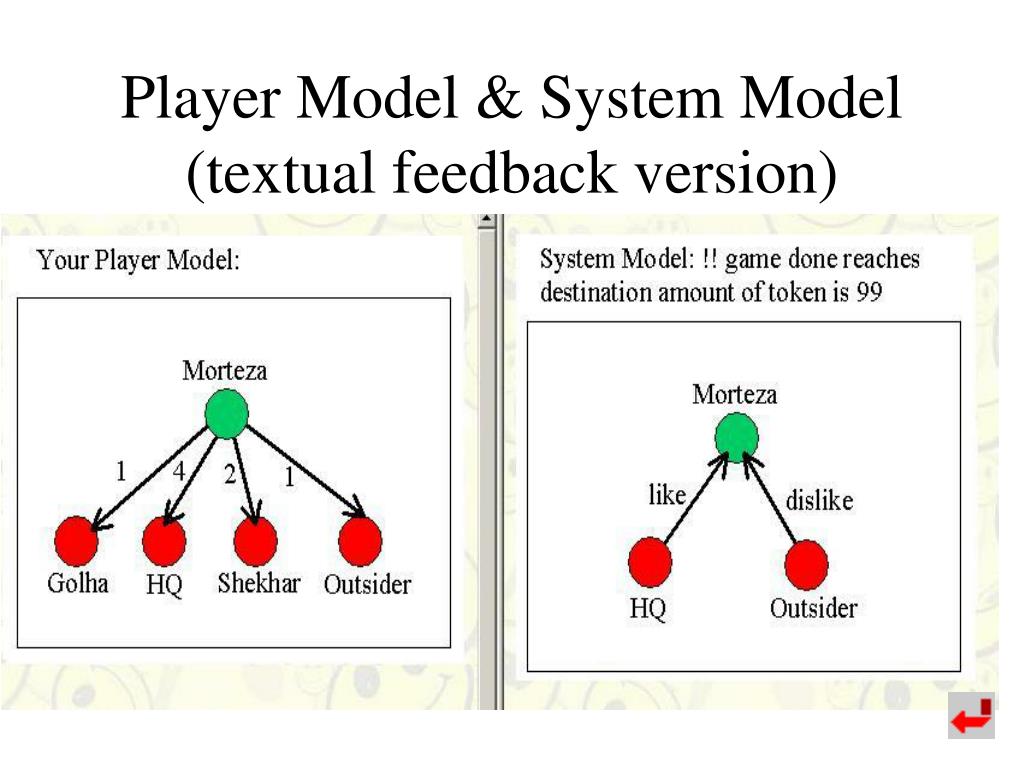 Player Model & System Model (textual feedback version)

Your Player Model:

Morteza

1
4
2
1

Golha
HQ
Shekhar
Outsider

System Model: !! game done reaches destination amount of token is 99

Morteza

like
dislike

HQ
Outsider